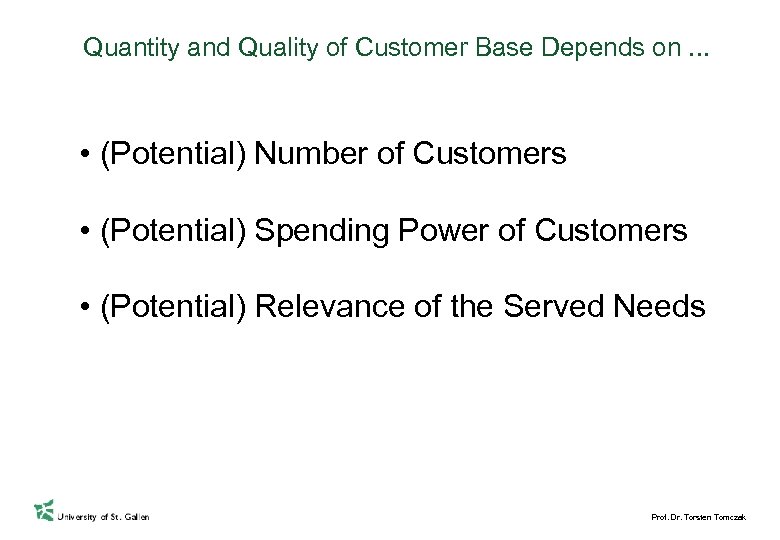 Quantity and Quality of Customer Base Depends on ...

• (Potential) Number of Customers

• (Potential) Spending Power of Customers

• (Potential) Relevance of the Served Needs

University of St. Gallen

Prof. Dr. Torsten Tomczak